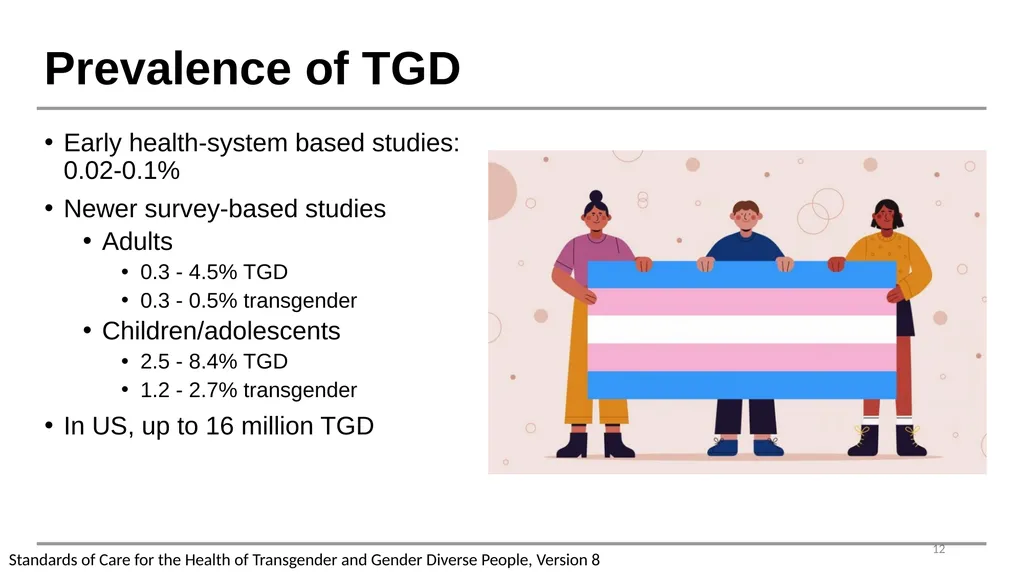 Prevalence of TGD

• Early health-system based studies: 0.02-0.1%

• Newer survey-based studies
• Adults
• 0.3 - 4.5% TGD
• 0.3 - 0.5% transgender
• Children/adolescents
• 2.5 - 8.4% TGD
• 1.2 - 2.7% transgender

• In US, up to 16 million TGD

12

Standards of Care for the Health of Transgender and Gender Diverse People, Version 8